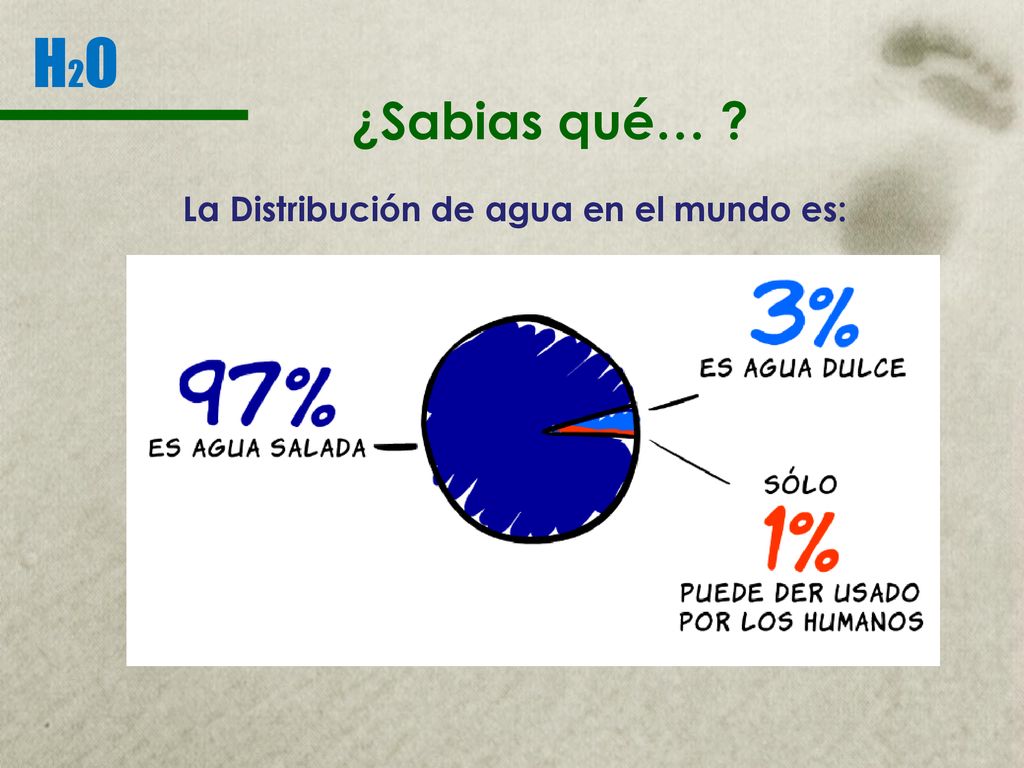 $H_2O$

¿Sabias qué… ?

La Distribución de agua en el mundo es:

97%
ES AGUA SALADA

3%
ES AGUA DULCE

SÓLO
1%
PUEDE DER USADO POR LOS HUMANOS